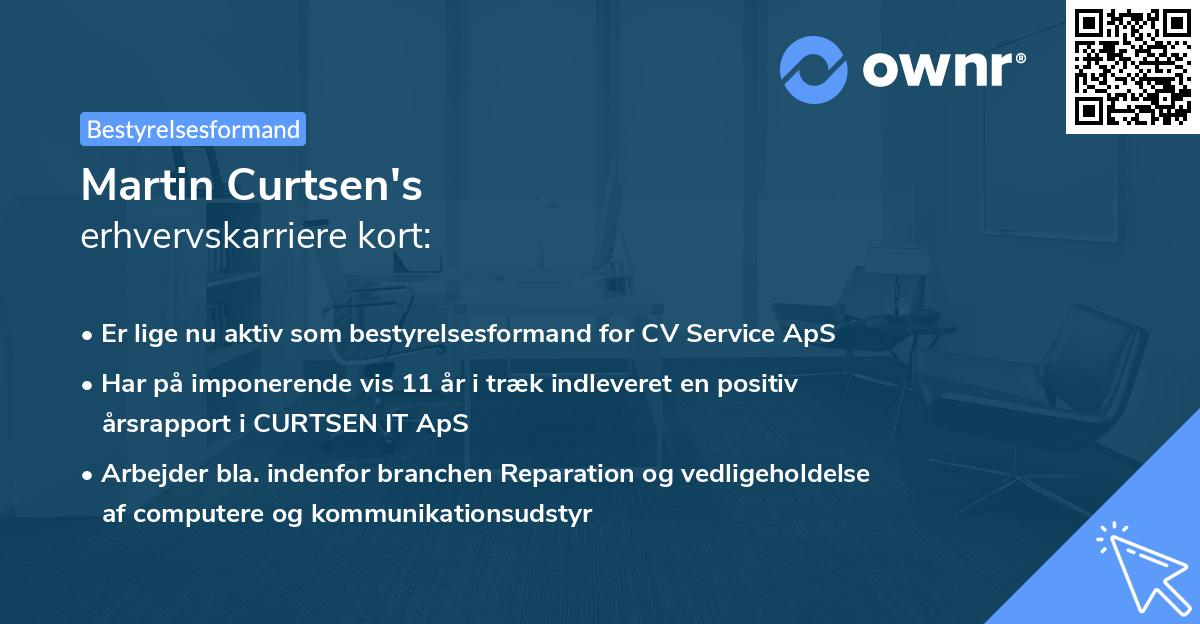 ownr®

Bestyrelsesformand

Martin Curtsen's
erhvervskarriere kort:

• Er lige nu aktiv som bestyrelsesformand for CV Service ApS

• Har på imponerende vis 11 år i træk indleveret en positiv årsrapport i CURTSEN IT ApS

• Arbejder bla. indenfor branchen Reparation og vedligeholdelse af computere og kommunikationsudstyr